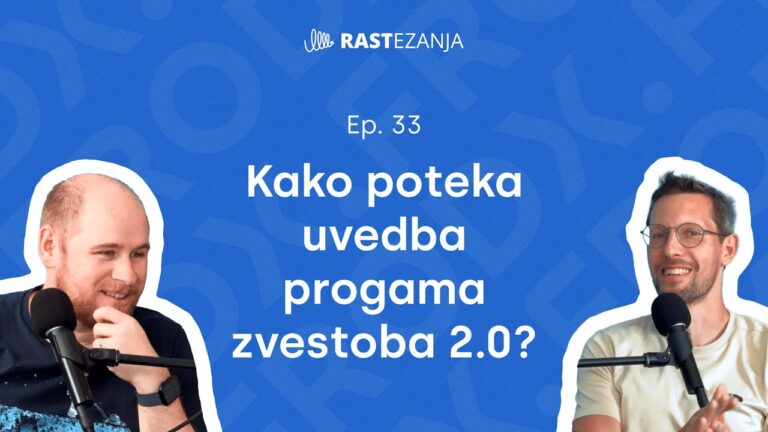 RASTEZANJA

Ep. 33

Kako poteka uvedba progama zvestoba 2.0?